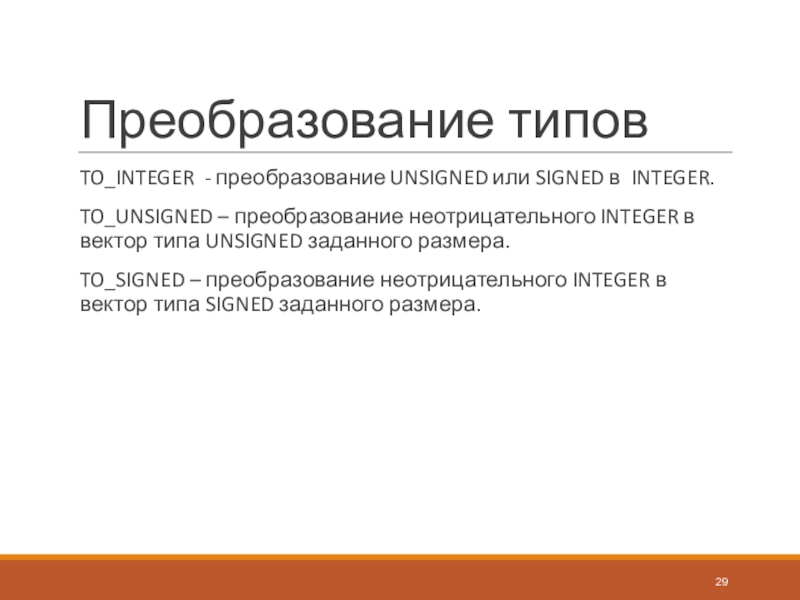 Преобразование типов

TO_INTEGER - преобразование UNSIGNED или SIGNED в INTEGER.

TO_UNSIGNED – преобразование неотрицательного INTEGER в вектор типа UNSIGNED заданного размера.

TO_SIGNED – преобразование неотрицательного INTEGER в вектор типа SIGNED заданного размера.

29